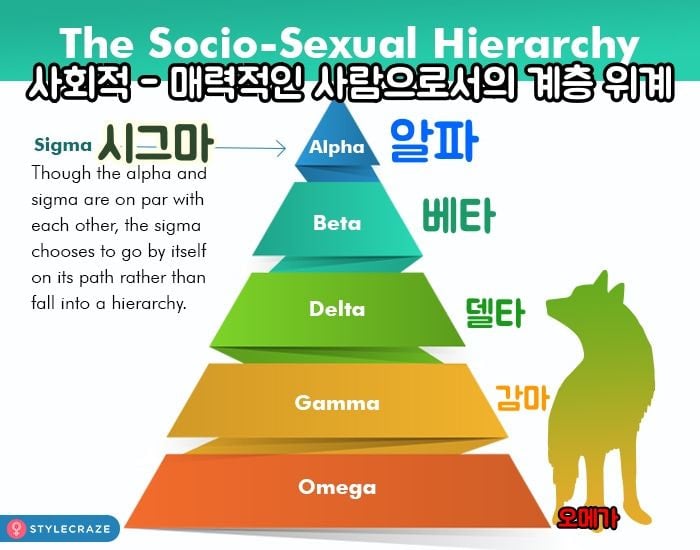 The Socio-Sexual Hierarchy
사회적 - 매력적인 사람으로서의 계층 위계

Sigma 시그마

Though the alpha and sigma are on par with each other, the sigma chooses to go by itself on its path rather than fall into a hierarchy.

Alpha 알파

Beta 베타

Delta 델타

Gamma 감마

Omega 오메가

STYLECRAZE